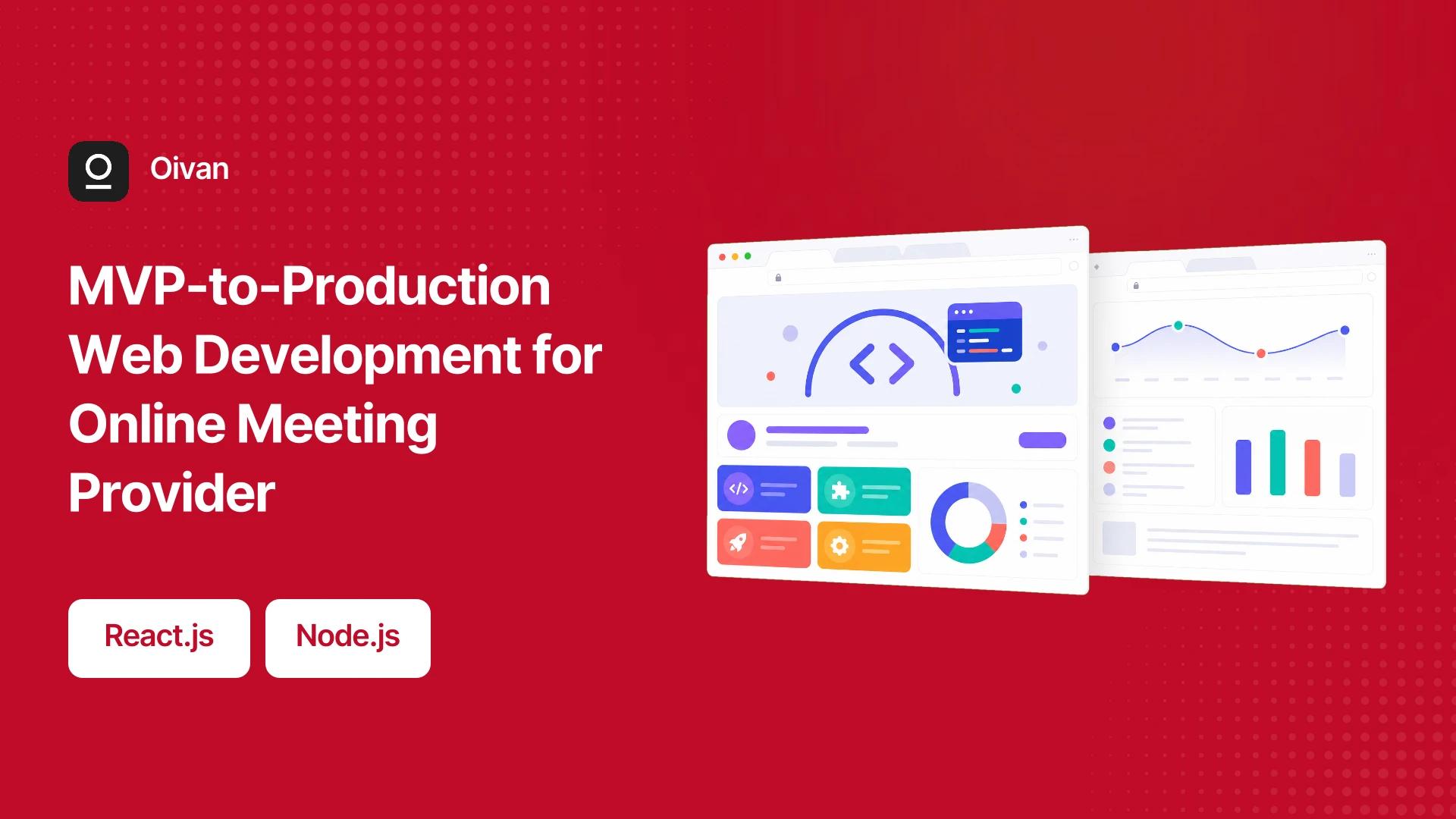 Oivan

MVP-to-Production Web Development for Online Meeting Provider

React.js

Node.js